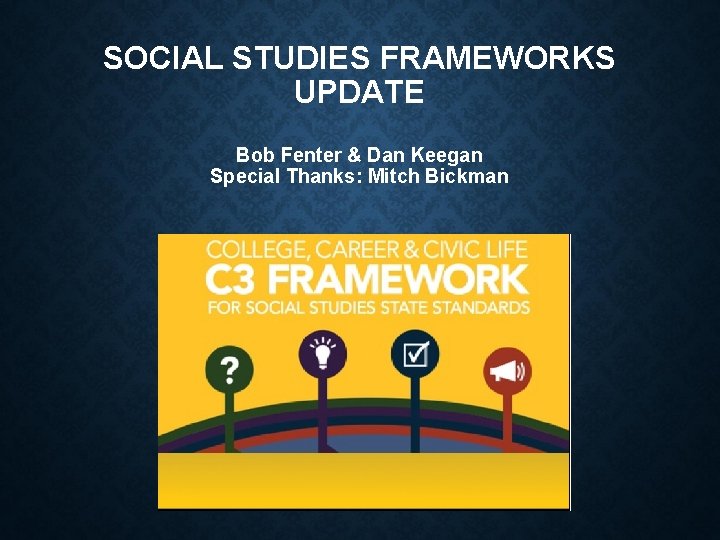 SOCIAL STUDIES FRAMEWORKS UPDATE

Bob Fenter & Dan Keegan
Special Thanks: Mitch Bickman

COLLEGE, CAREER & CIVIC LIFE
C3 FRAMEWORK
FOR SOCIAL STUDIES STATE STANDARDS

?